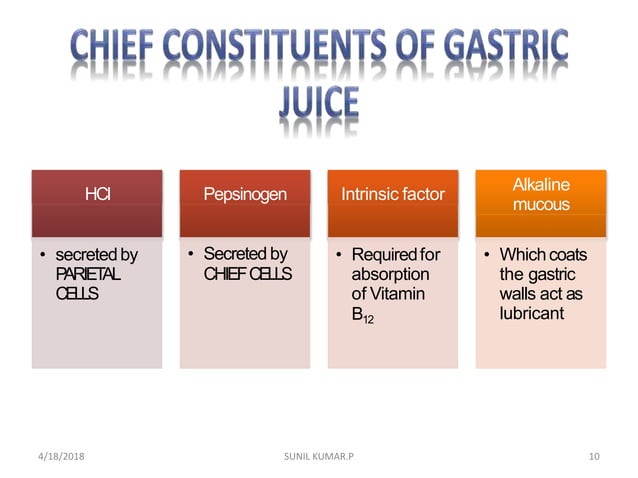 CHIEF CONSTITUENTS OF GASTRIC JUICE

HCl
• secreted by PARIETAL CELLS

Pepsinogen
• Secreted by CHIEF CELLS

Intrinsic factor
• Required for absorption of Vitamin $B_{12}$

Alkaline mucous
• Which coats the gastric walls act as lubricant

4/18/2018
SUNIL KUMAR.P
10